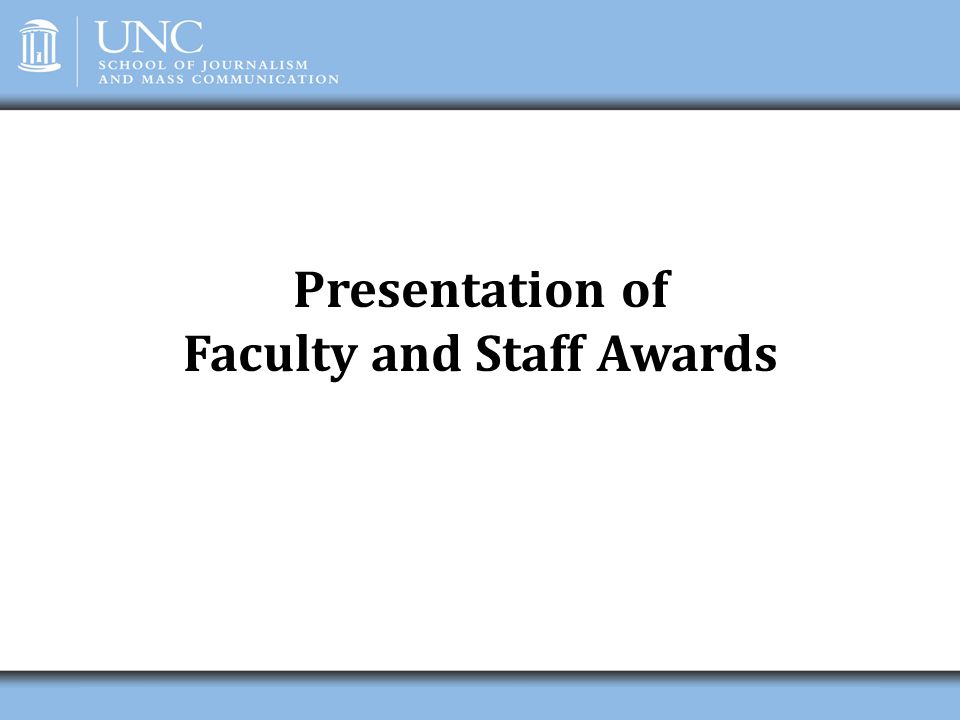 UNC
SCHOOL OF JOURNALISM
AND MASS COMMUNICATION

Presentation of
Faculty and Staff Awards